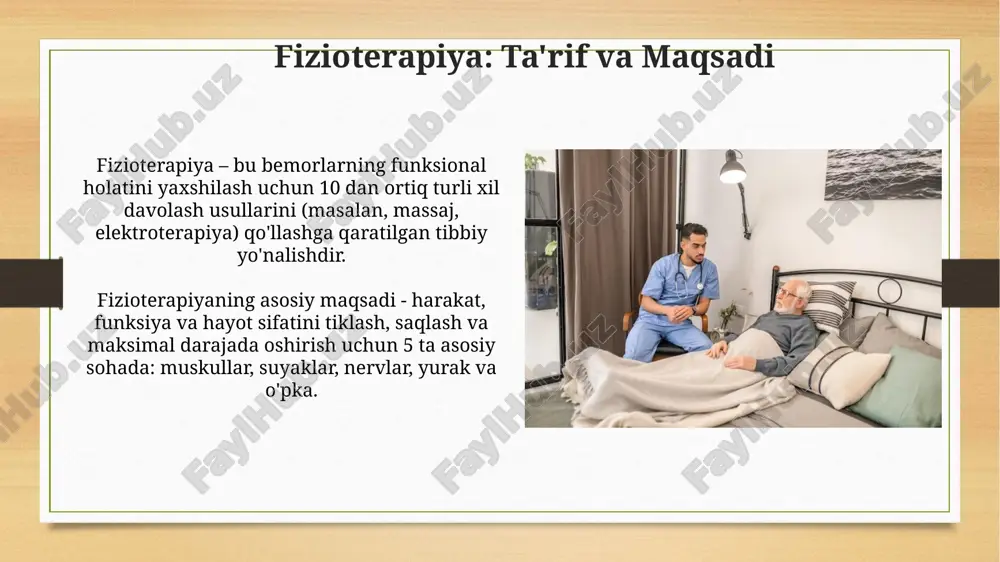 Fizioterapiya: Ta'rif va Maqsadi

Fizioterapiya – bu bemorlarning funksional holatini yaxshilash uchun 10 dan ortiq turli xil davolash usullarini (masalan, massaj, elektroterapiya) qo'llashga qaratilgan tibbiy yo'nalishdir.

Fizioterapiyaning asosiy maqsadi - harakat, funksiya va hayot sifatini tiklash, saqlash va maksimal darajada oshirish uchun 5 ta asosiy sohada: muskullar, suyaklar, nervlar, yurak va o'pka.

FaylHub.uz FaylHub.uz FaylHub.uz FaylHub.uz FaylHub.uz FaylHub.uz FaylHub.uz FaylHub.uz